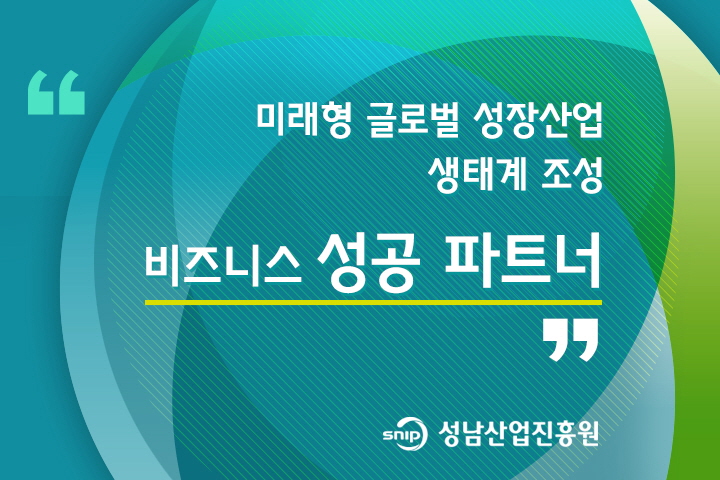 “
미래형 글로벌 성장산업
생태계 조성
비즈니스 성공 파트너
”
snip 성남산업진흥원